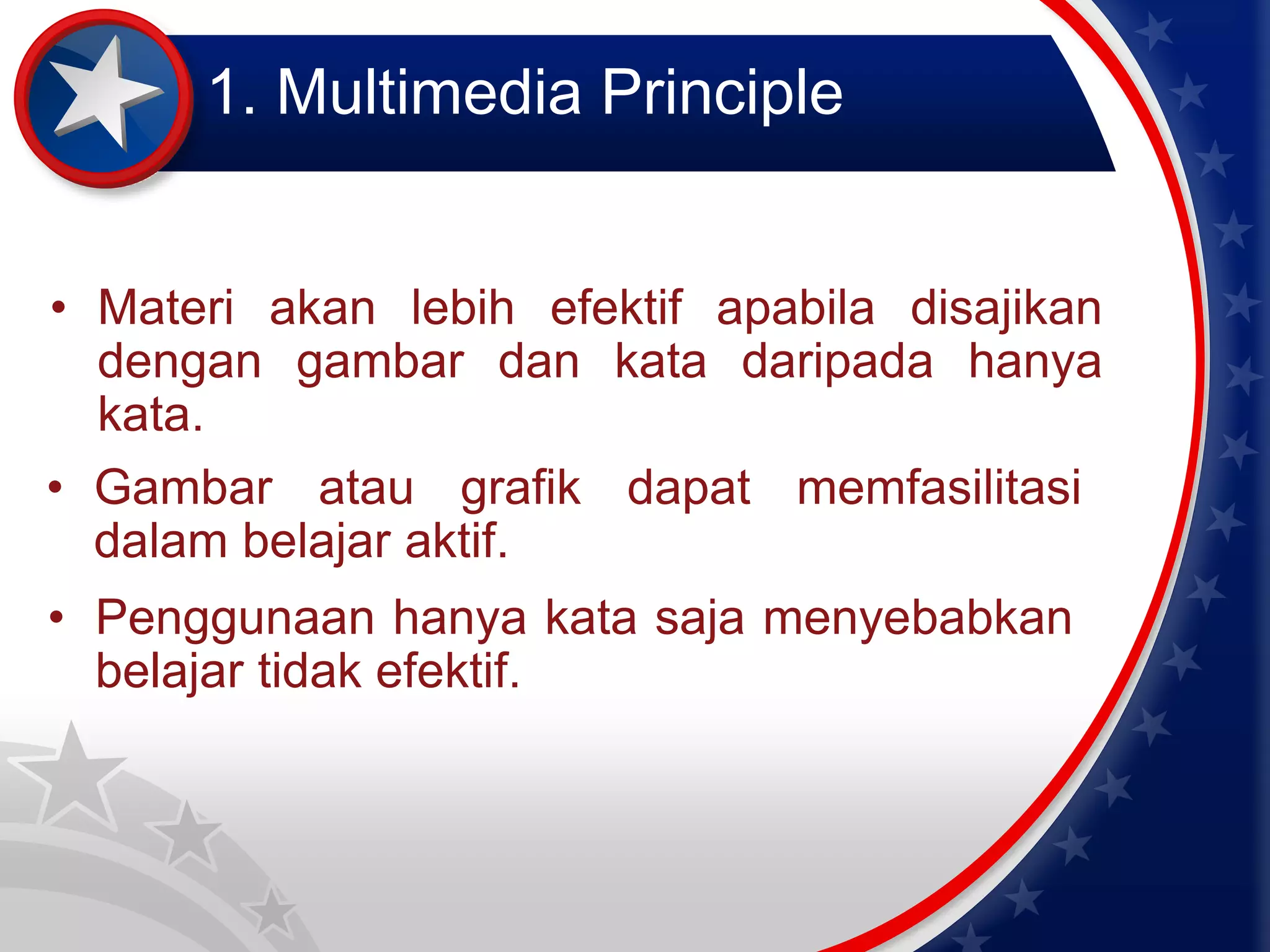 1. Multimedia Principle

• Materi akan lebih efektif apabila disajikan dengan gambar dan kata daripada hanya kata.

• Gambar atau grafik dapat memfasilitasi dalam belajar aktif.

• Penggunaan hanya kata saja menyebabkan belajar tidak efektif.